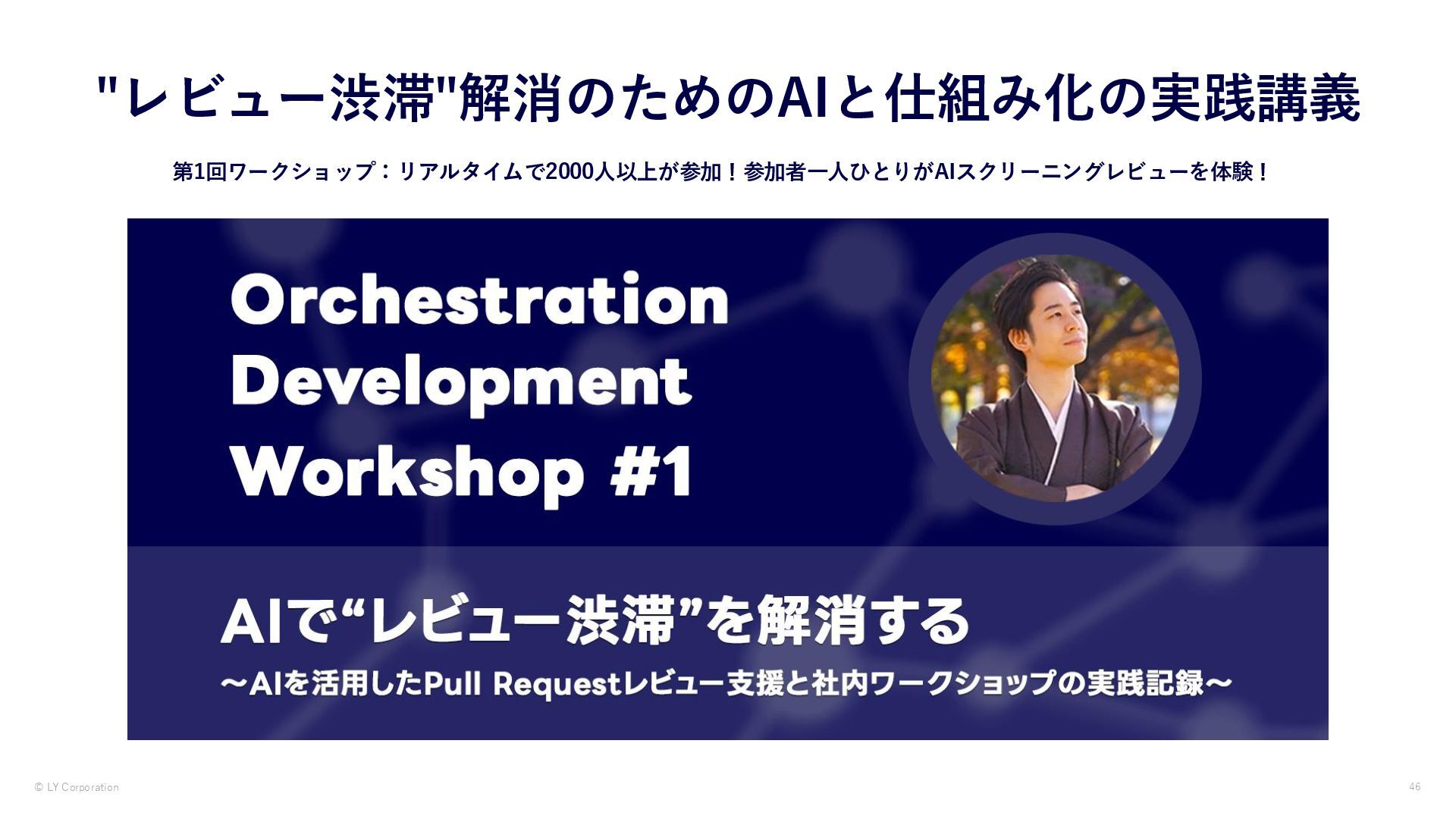 "レビュー渋滞"解消のためのAIと仕組み化の実践講義

第1回ワークショップ：リアルタイムで2000人以上が参加！参加者一人ひとりがAIスクリーニングレビューを体験！

Orchestration Development Workshop #1

AIで“レビュー渋滞”を解消する

～AIを活用したPull Requestレビュー支援と社内ワークショップの実践記録～

© LY Corporation

46